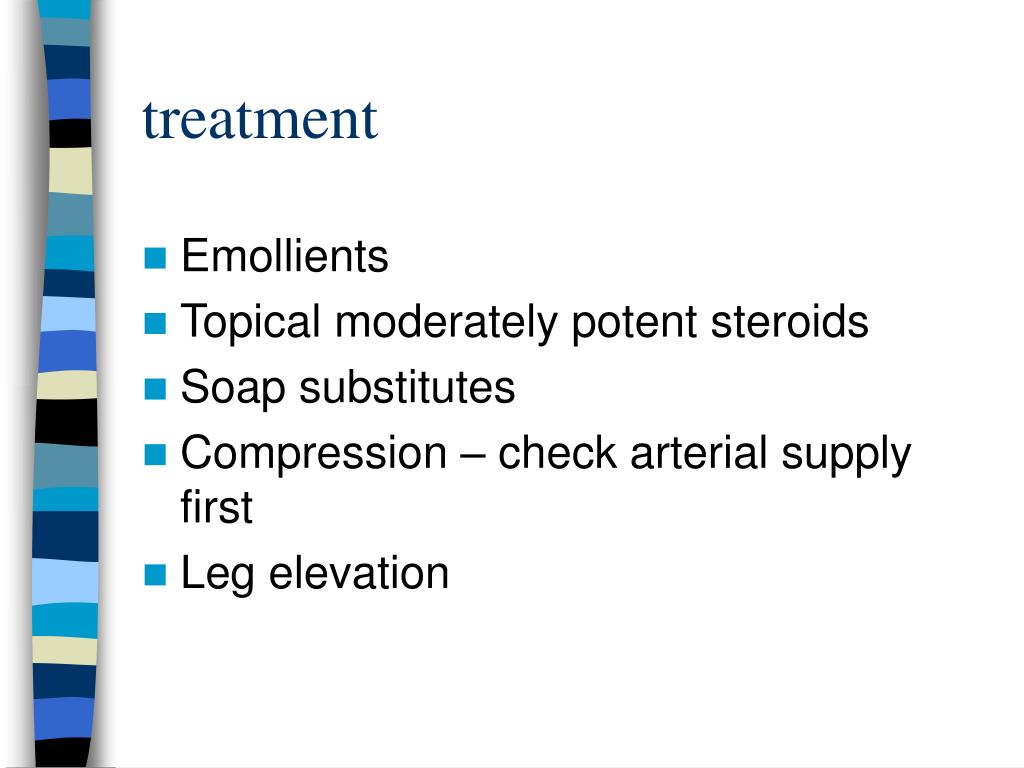 treatment

- Emollients
- Topical moderately potent steroids
- Soap substitutes
- Compression – check arterial supply first
- Leg elevation